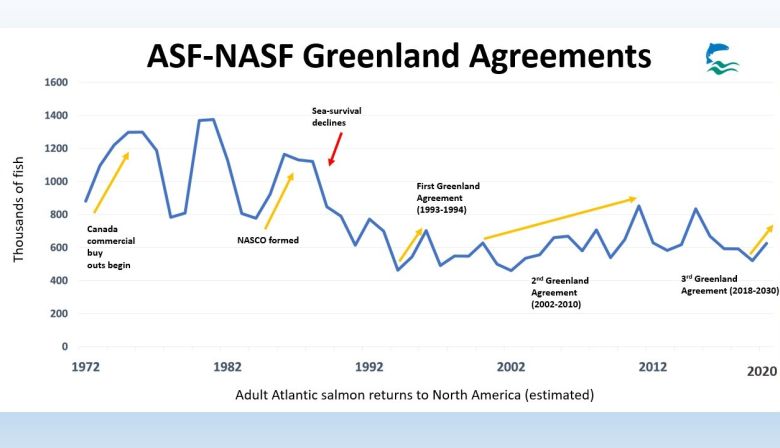 ASF-NASF Greenland Agreements

Thousands of fish

1600
1400
1200
1000
800
600
400
200
0

Canada commercial buy outs begin

NASCO formed

Sea-survival declines

First Greenland Agreement (1993-1994)

2$^{nd}$ Greenland Agreement (2002-2010)

3$^{rd}$ Greenland Agreement (2018-2030)

1972
1982
1992
2002
2012
2020

Adult Atlantic salmon returns to North America (estimated)